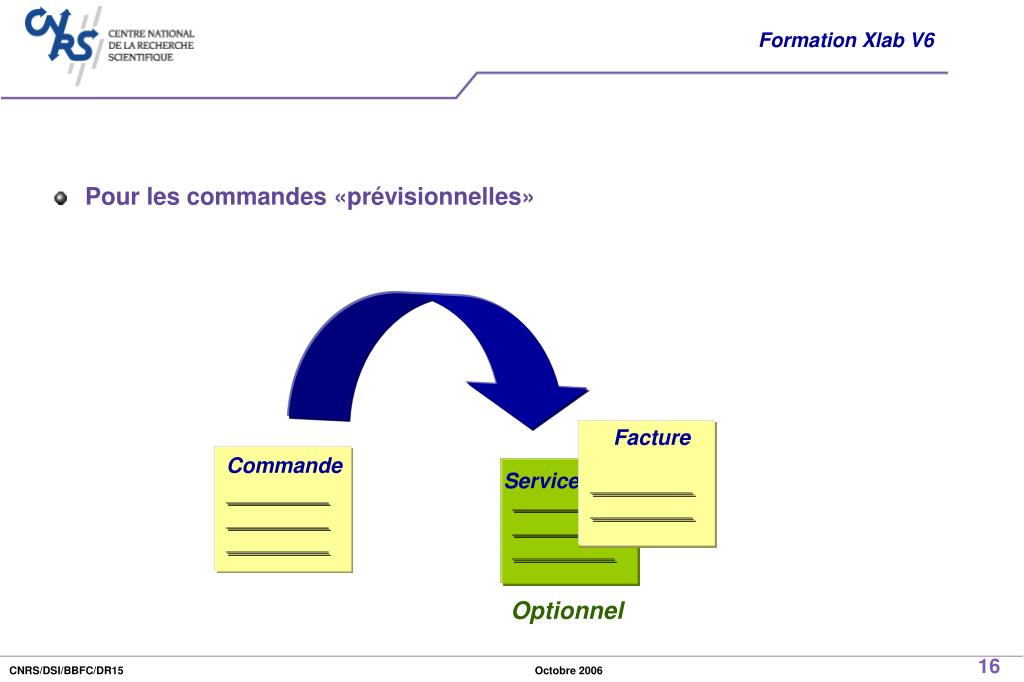 CNRS CENTRE NATIONAL DE LA RECHERCHE SCIENTIFIQUE

Formation Xlab V6

Pour les commandes «prévisionnelles»

Commande

Service

Facture

Optionnel

CNRS/DSI/BBFC/DR15

Octobre 2006

16